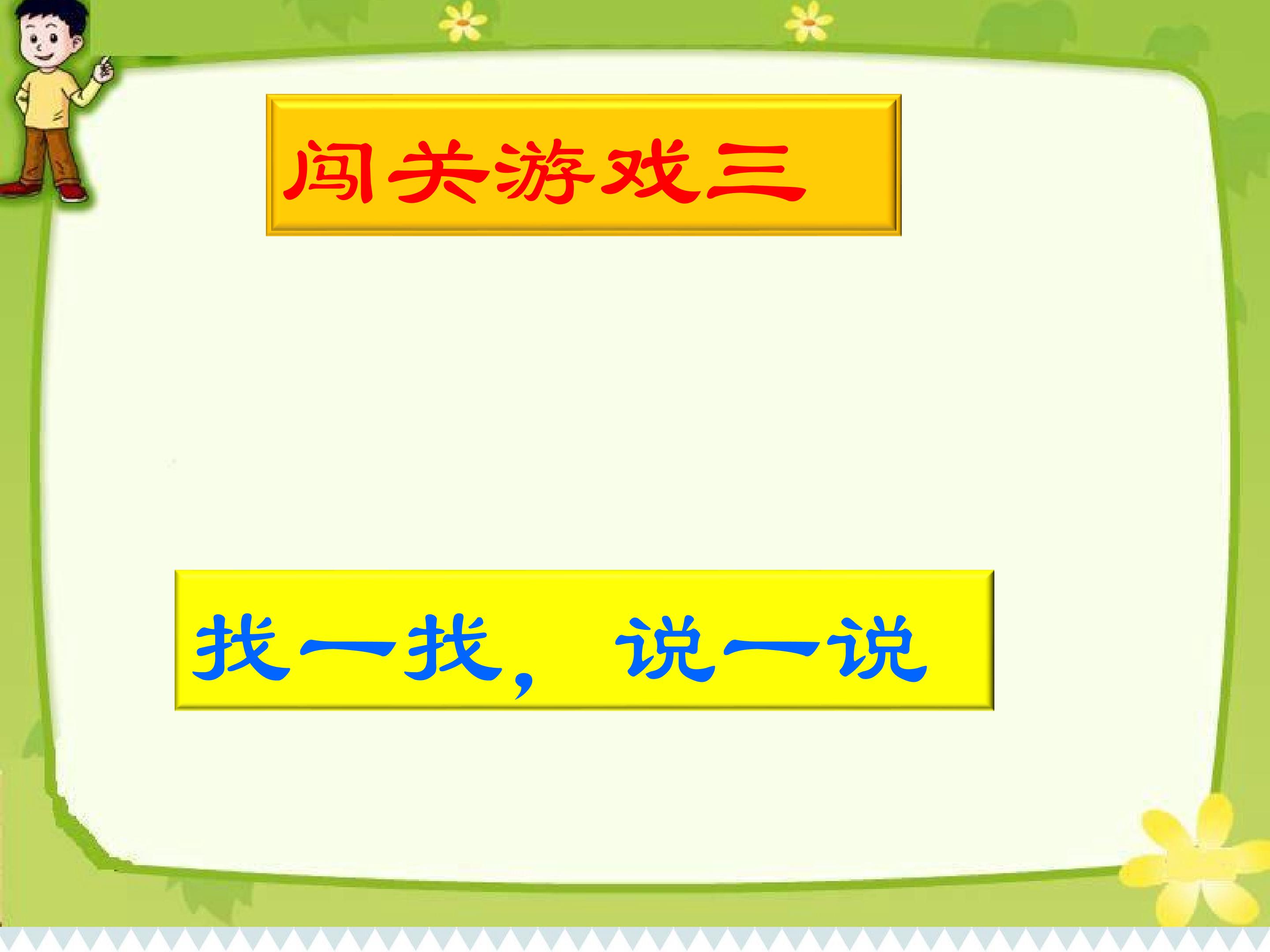 闯关游戏三

找一找，说一说